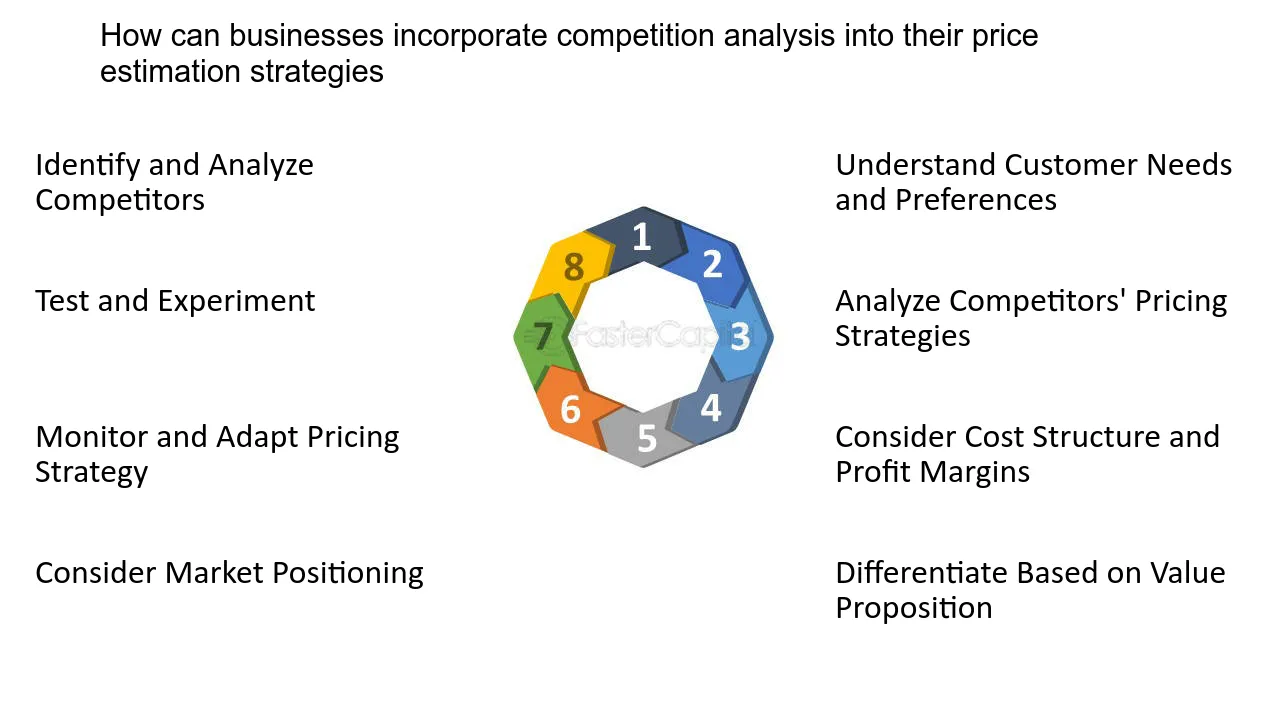 How can businesses incorporate competition analysis into their price estimation strategies

Identify and Analyze Competitors

Test and Experiment

Monitor and Adapt Pricing Strategy

Consider Market Positioning

1
2
3
4
5
6
7
8

Understand Customer Needs and Preferences

Analyze Competitors' Pricing Strategies

Consider Cost Structure and Profit Margins

Differentiate Based on Value Proposition

FasterCapital